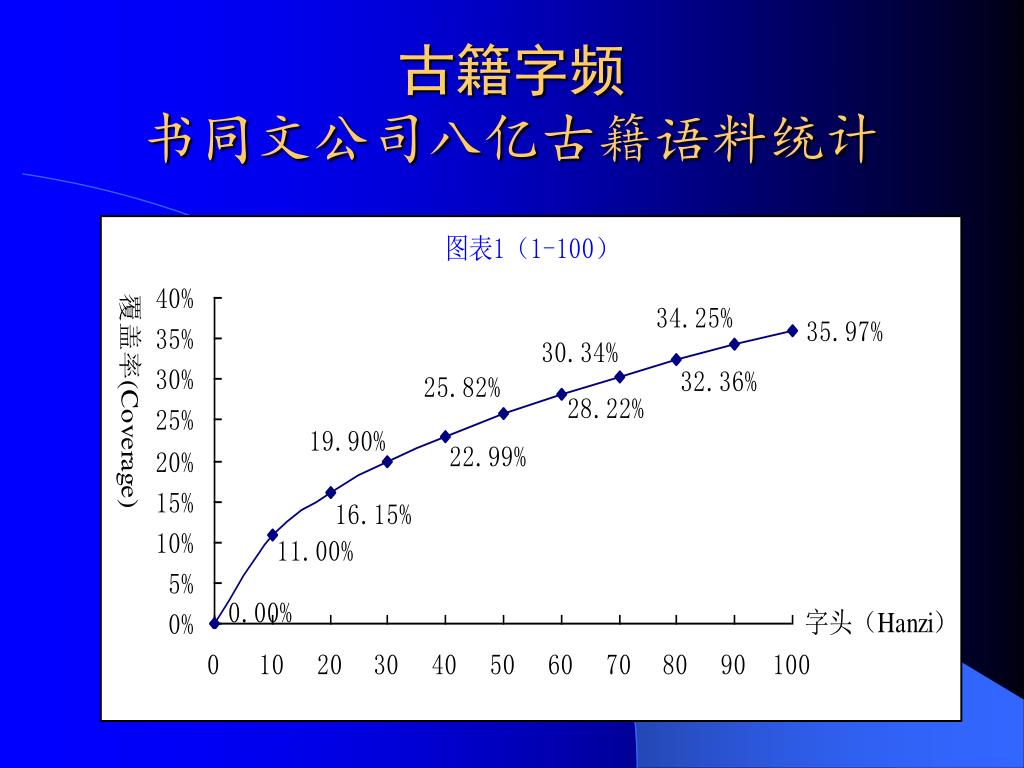 古籍字频
书同文公司八亿古籍语料统计

图表1（1-100）

覆盖率(Coverage)

40%
35%
30%
25%
20%
15%
10%
5%
0%

0.00%
11.00%
16.15%
19.90%
22.99%
25.82%
28.22%
30.34%
32.36%
34.25%
35.97%

0 10 20 30 40 50 60 70 80 90 100

字头（Hanzi）